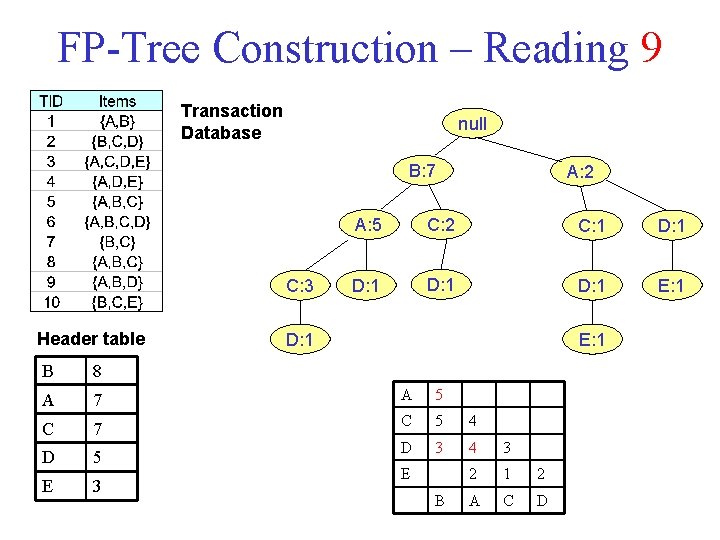 FP-Tree Construction – Reading 9

| TID | Items |
|---|---|
| 1 | {A,B} |
| 2 | {B,C,D} |
| 3 | {A,C,D,E} |
| 4 | {A,D,E} |
| 5 | {A,B,C} |
| 6 | {A,B,C,D} |
| 7 | {B,C} |
| 8 | {A,B,C} |
| 9 | {A,B,D} |
| 10 | {B,C,E} |

Transaction Database

null
B:7
A:2
A:5
C:2
C:1
D:1
C:3
D:1
D:1
D:1
E:1
D:1
E:1

Header table

| B | 8 |
|---|---|
| A | 7 |
| C | 7 |
| D | 5 |
| E | 3 |

| A | 5 | | | |
|---|---|---|---|---|
| C | 5 | 4 | | |
| D | 3 | 4 | 3 | |
| E | | 2 | 1 | 2 |
| | B | A | C | D |